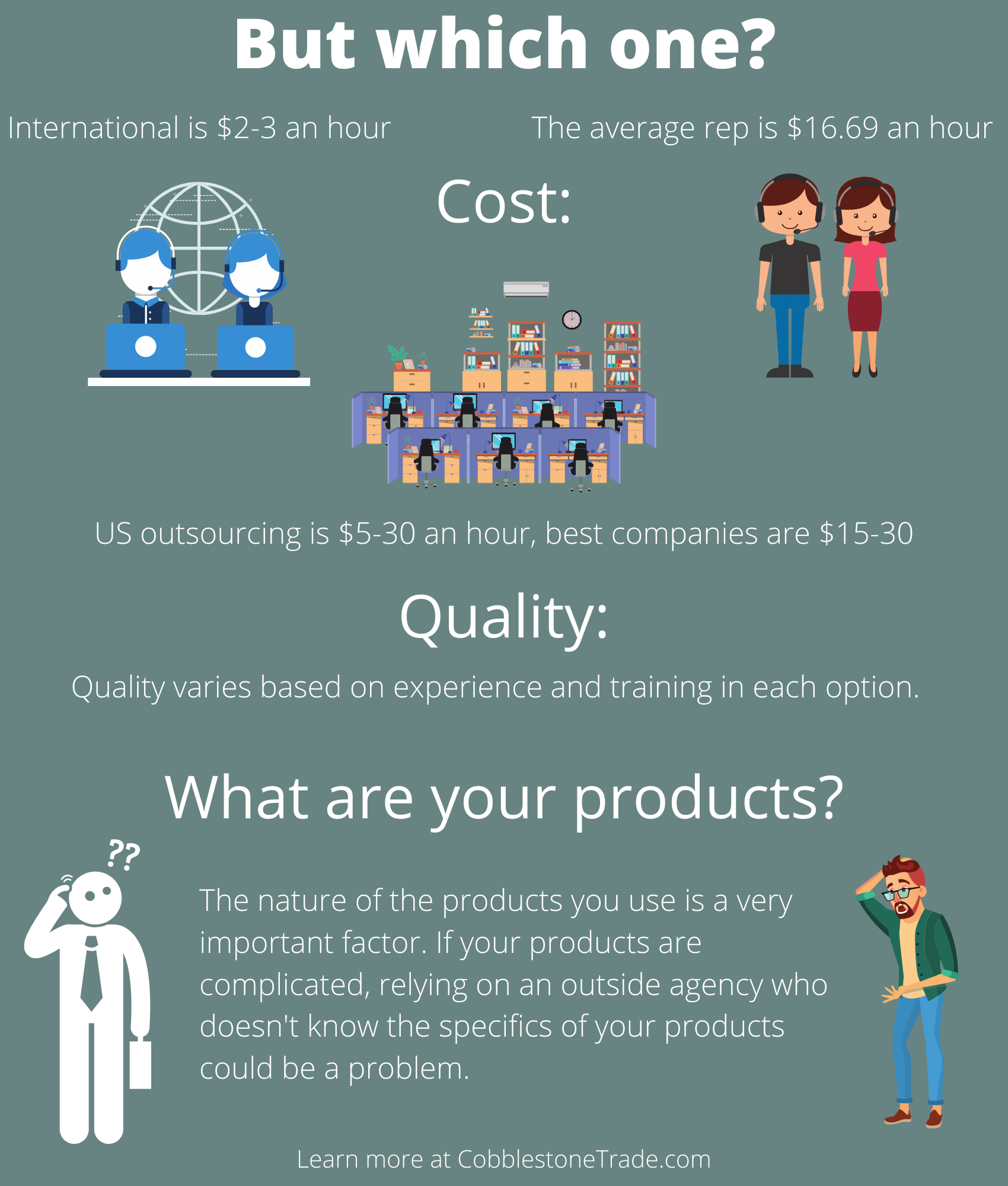 But which one?

International is \$2-3 an hour

The average rep is \$16.69 an hour

Cost:

US outsourcing is \$5-30 an hour, best companies are \$15-30

Quality:

Quality varies based on experience and training in each option.

What are your products?

??

The nature of the products you use is a very important factor. If your products are complicated, relying on an outside agency who doesn't know the specifics of your products could be a problem.

Learn more at CobblestoneTrade.com